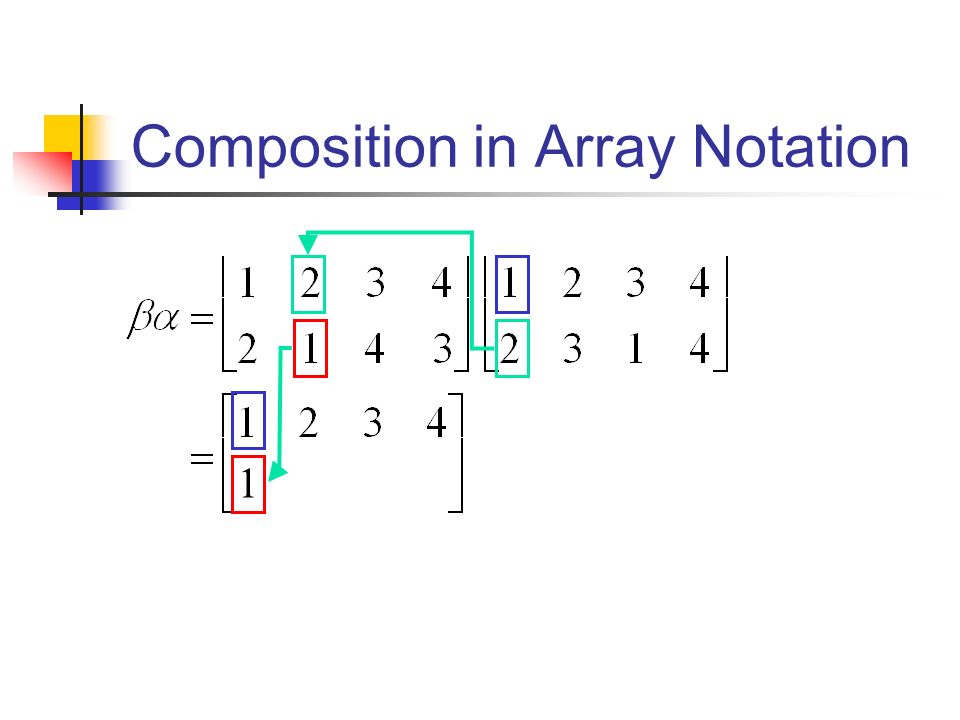 Composition in Array Notation

$\beta\alpha = \begin{bmatrix} 1 & 2 & 3 & 4 \\ 2 & 1 & 4 & 3 \end{bmatrix} \begin{bmatrix} 1 & 2 & 3 & 4 \\ 2 & 3 & 1 & 4 \end{bmatrix}$

$= \begin{bmatrix} 1 & 2 & 3 & 4 \\ 1 & & & \end{bmatrix}$